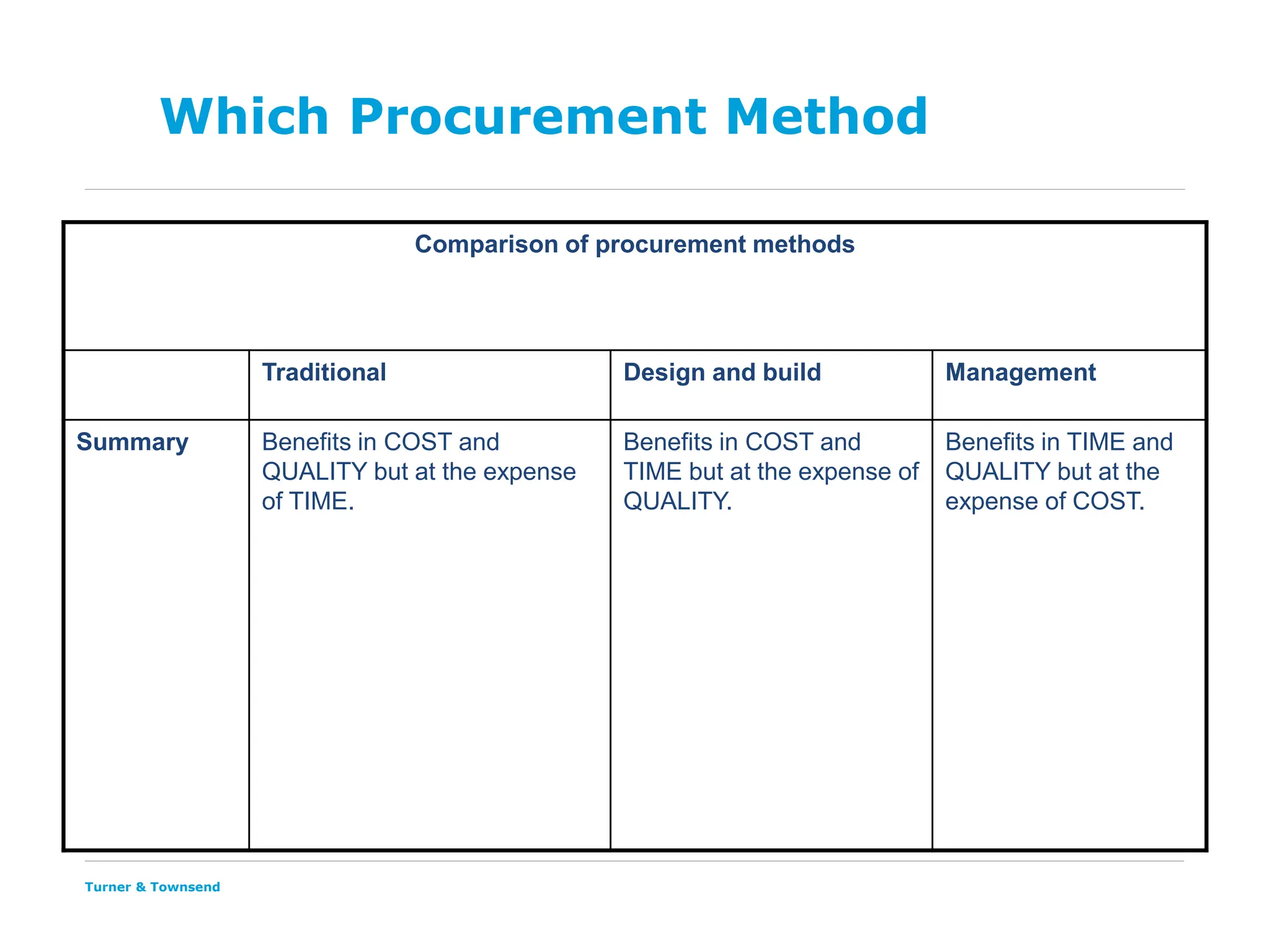 Which Procurement Method

Comparison of procurement methods

| | Traditional | Design and build | Management |
|---|---|---|---|
| Summary | Benefits in COST and QUALITY but at the expense of TIME. | Benefits in COST and TIME but at the expense of QUALITY. | Benefits in TIME and QUALITY but at the expense of COST. |

Turner & Townsend